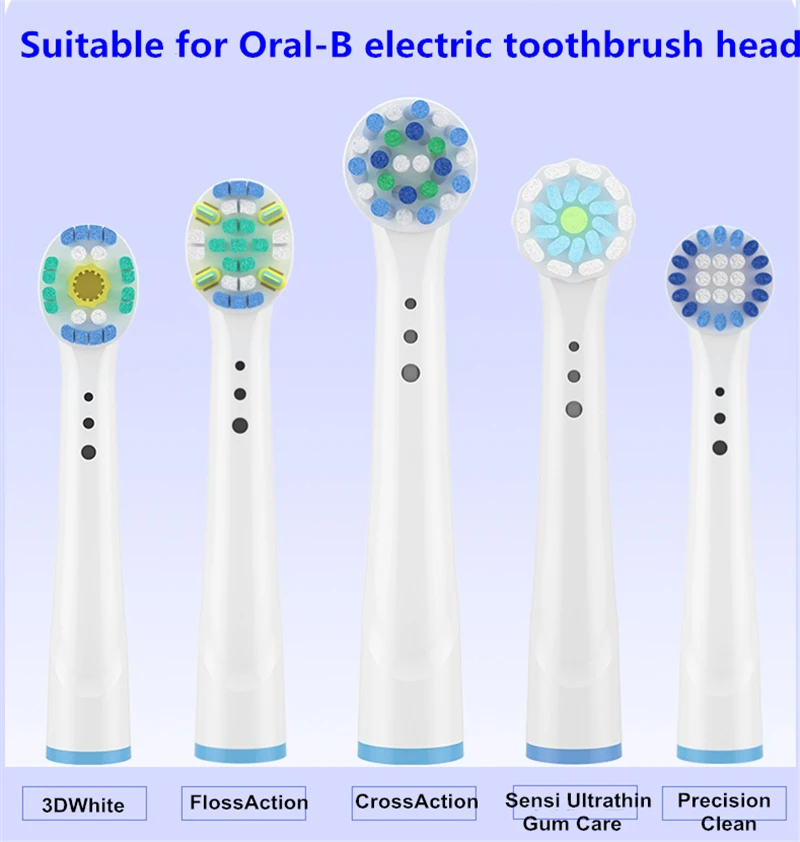 Suitable for Oral-B electric toothbrush head

3DWhite

FlossAction

CrossAction

Sensi Ultrathin Gum Care

Precision Clean